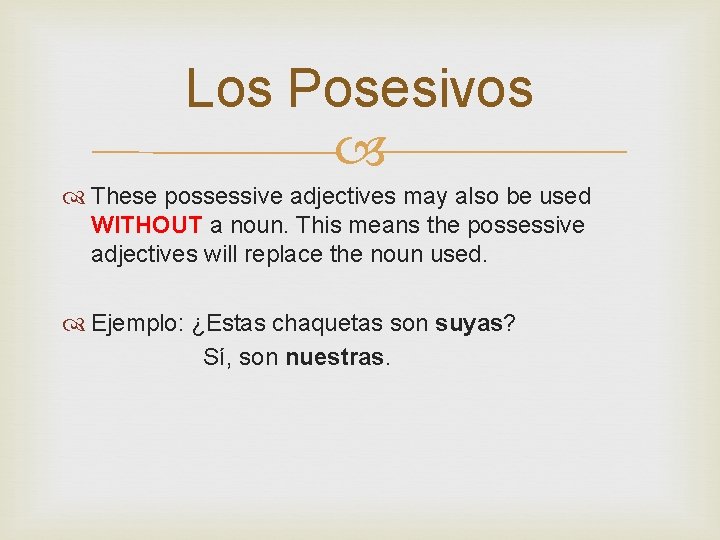 Los Posesivos

These possessive adjectives may also be used WITHOUT a noun. This means the possessive adjectives will replace the noun used.

Ejemplo: ¿Estas chaquetas son suyas?
Sí, son nuestras.